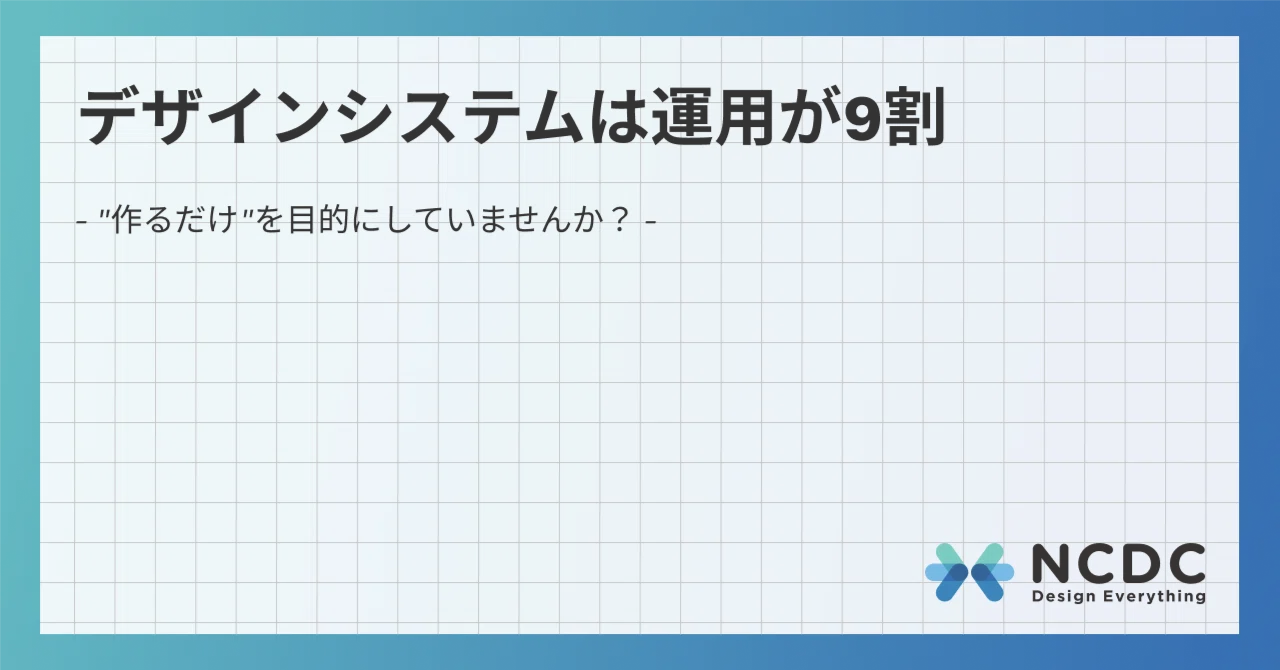 デザインシステムは運用が9割

- "作るだけ"を目的にしていませんか？ -

NCDC
Design Everything